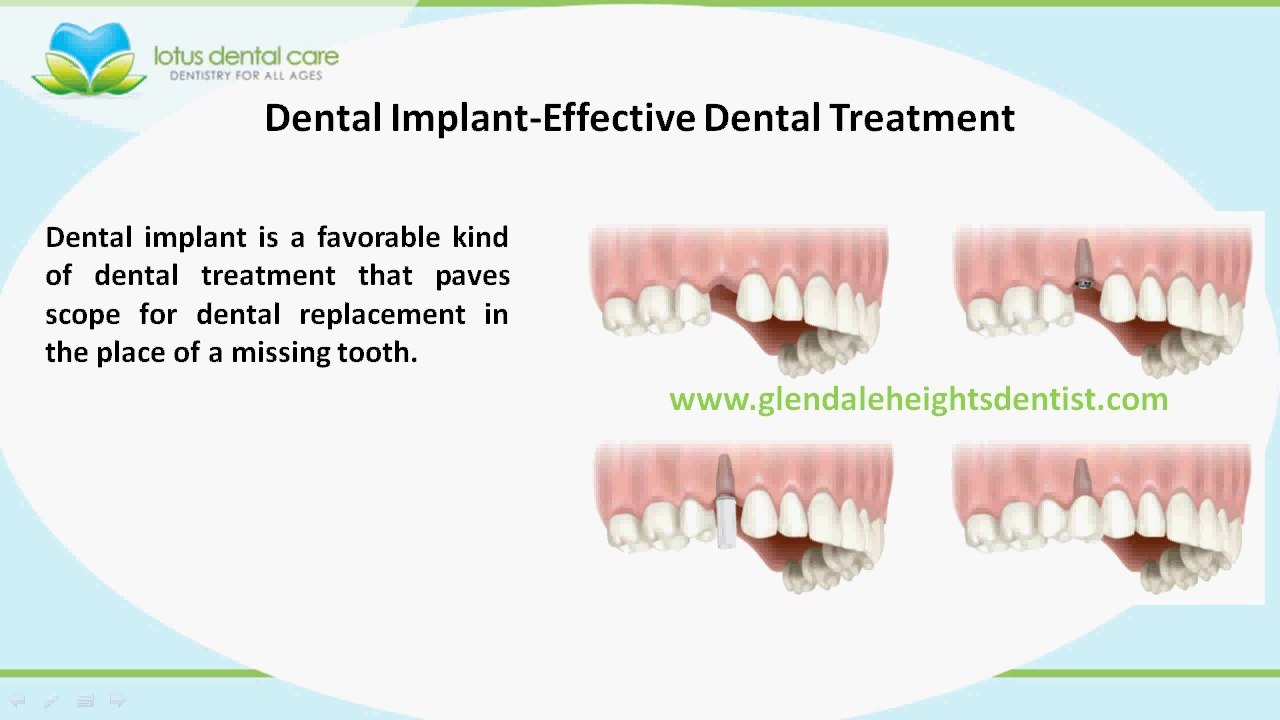 lotus dental care
DENTISTRY FOR ALL AGES

Dental Implant-Effective Dental Treatment

Dental implant is a favorable kind of dental treatment that paves scope for dental replacement in the place of a missing tooth.

www.glendaleheightsdentist.com